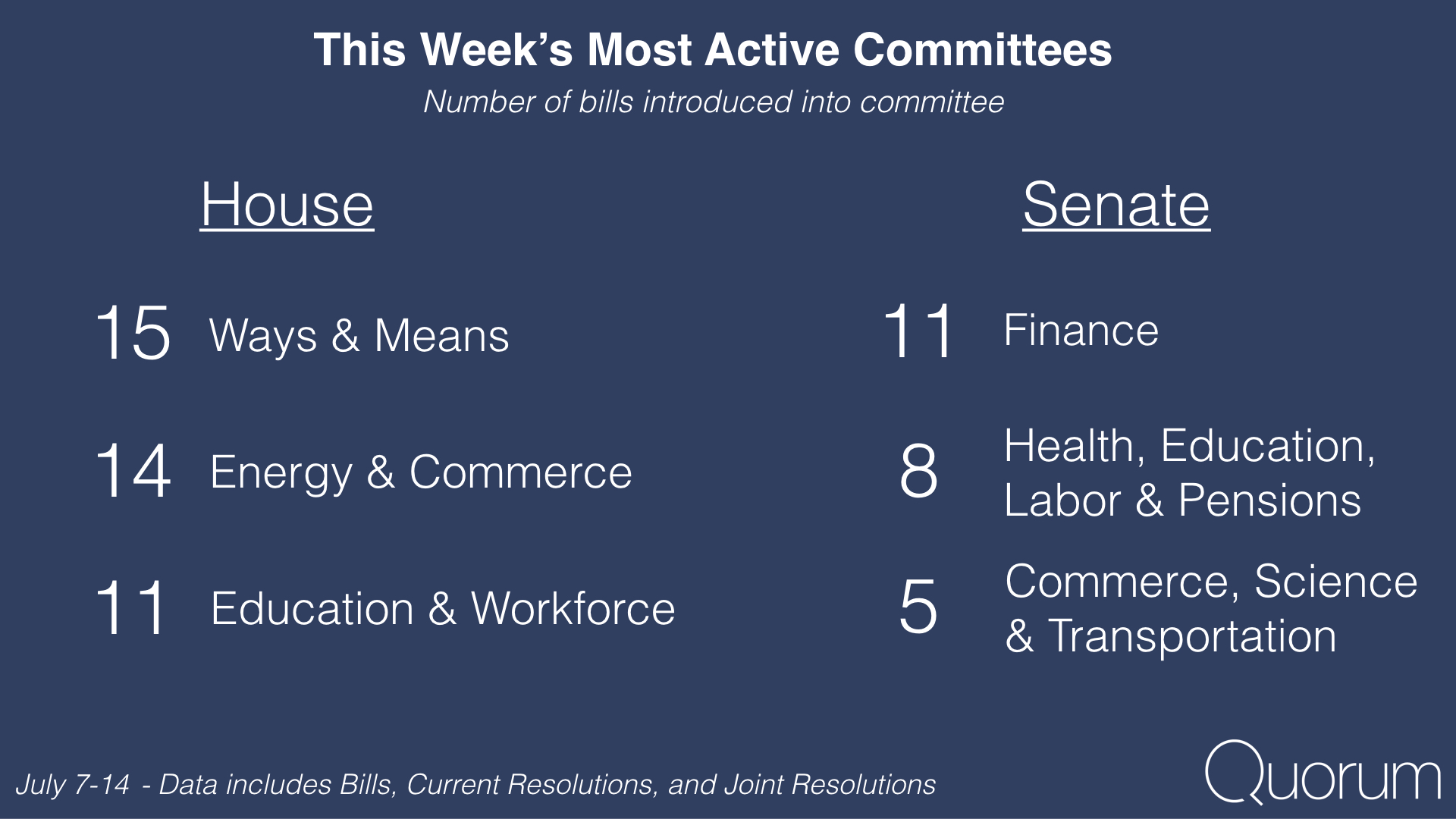 This Week's Most Active Committees

Number of bills introduced into committee

House

15 Ways & Means

14 Energy & Commerce

11 Education & Workforce

Senate

11 Finance

8 Health, Education, Labor & Pensions

5 Commerce, Science & Transportation

July 7-14 - Data includes Bills, Current Resolutions, and Joint Resolutions

Quorum